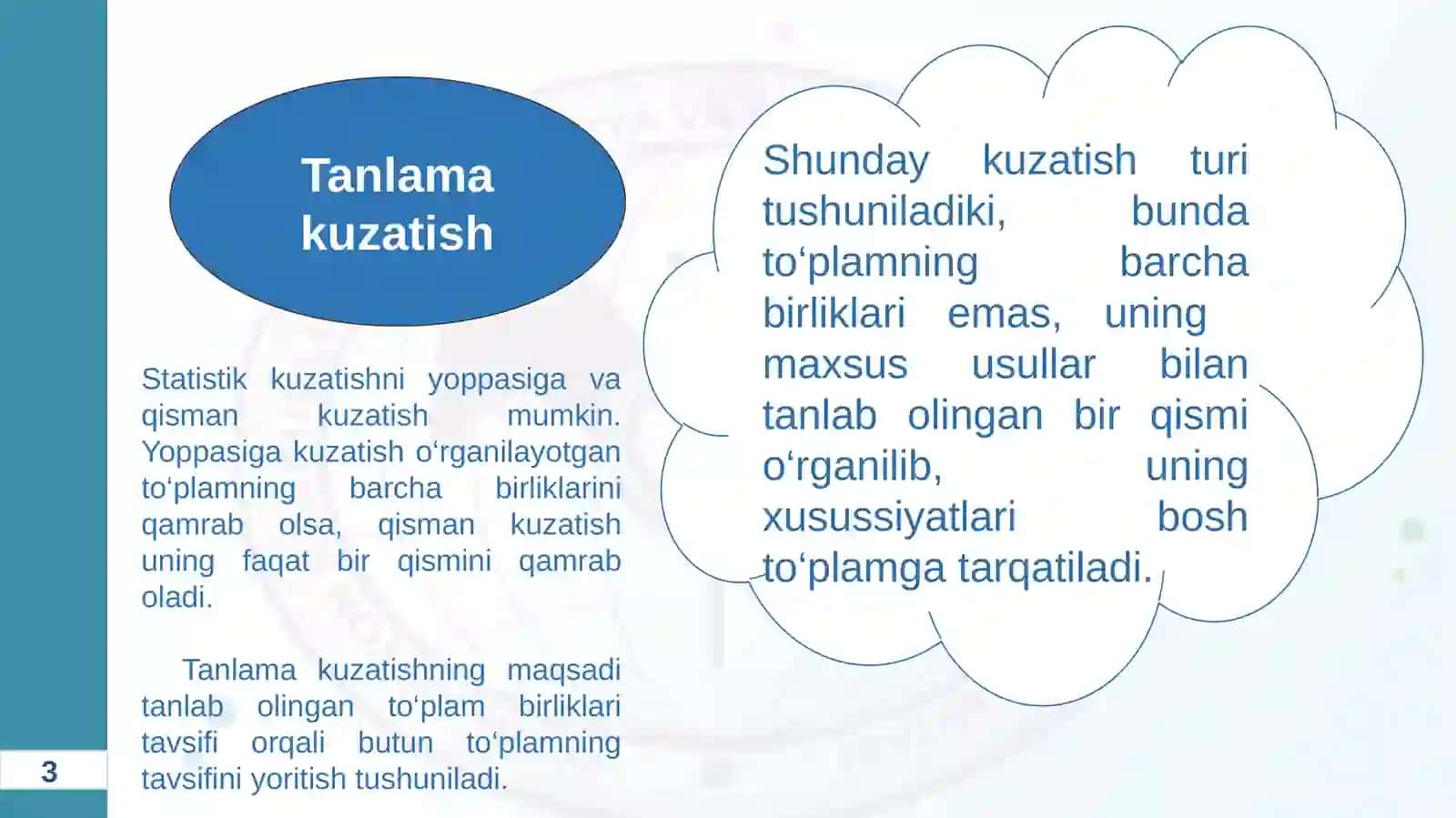 Tanlama kuzatish

Statistik kuzatishni yoppasiga va qisman kuzatish mumkin. Yoppasiga kuzatish o‘rganilayotgan to‘plamning barcha birliklarini qamrab olsa, qisman kuzatish uning faqat bir qismini qamrab oladi.

Tanlama kuzatishning maqsadi tanlab olingan to‘plam birliklari tavsifi orqali butun to‘plamning tavsifini yoritish tushuniladi.

Shunday kuzatish turi tushuniladiki, bunda to‘plamning barcha birliklari emas, uning maxsus usullar bilan tanlab olingan bir qismi o‘rganilib, uning xusussiyatlari bosh to‘plamga tarqatiladi.

3